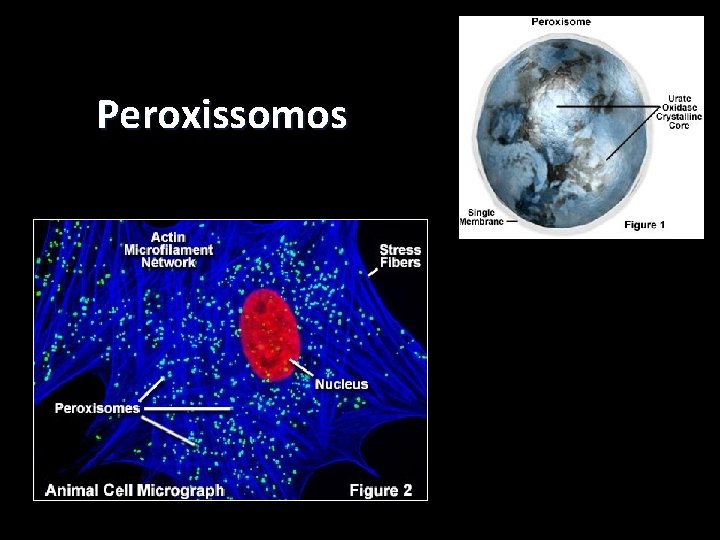 Peroxissomos

Peroxisome

Urate Oxidase Crystalline Core

Single Membrane

Figure 1

Actin Microfilament Network

Stress Fibers

Nucleus

Peroxisomes

Animal Cell Micrograph

Figure 2